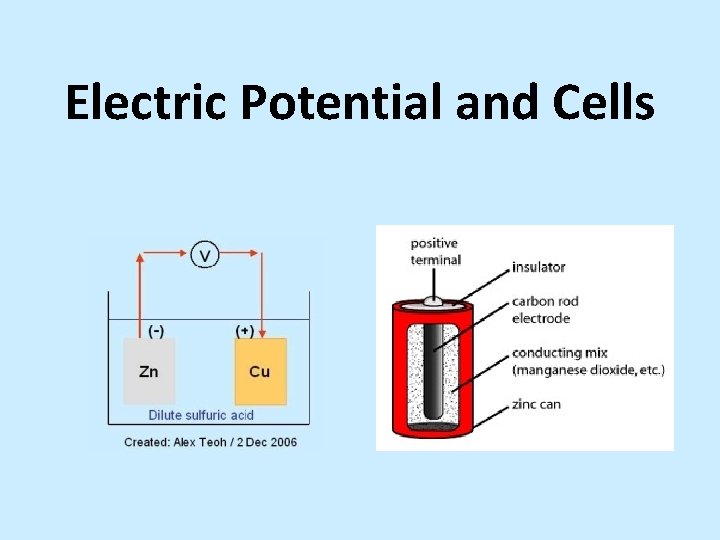 Electric Potential and Cells

V

(-)

(+)

Zn

Cu

Dilute sulfuric acid

Created: Alex Teoh / 2 Dec 2006

positive terminal

insulator

carbon rod electrode

conducting mix (manganese dioxide, etc.)

zinc can